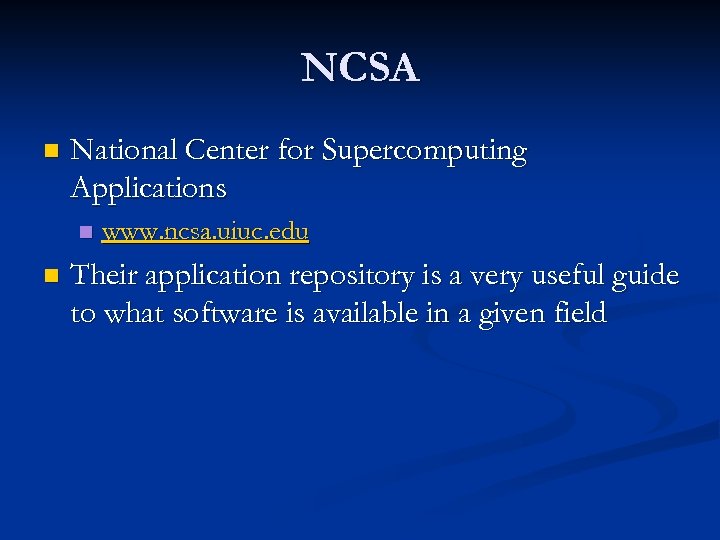 NCSA

National Center for Supercomputing Applications

www.ncsa.uiuc.edu

Their application repository is a very useful guide to what software is available in a given field